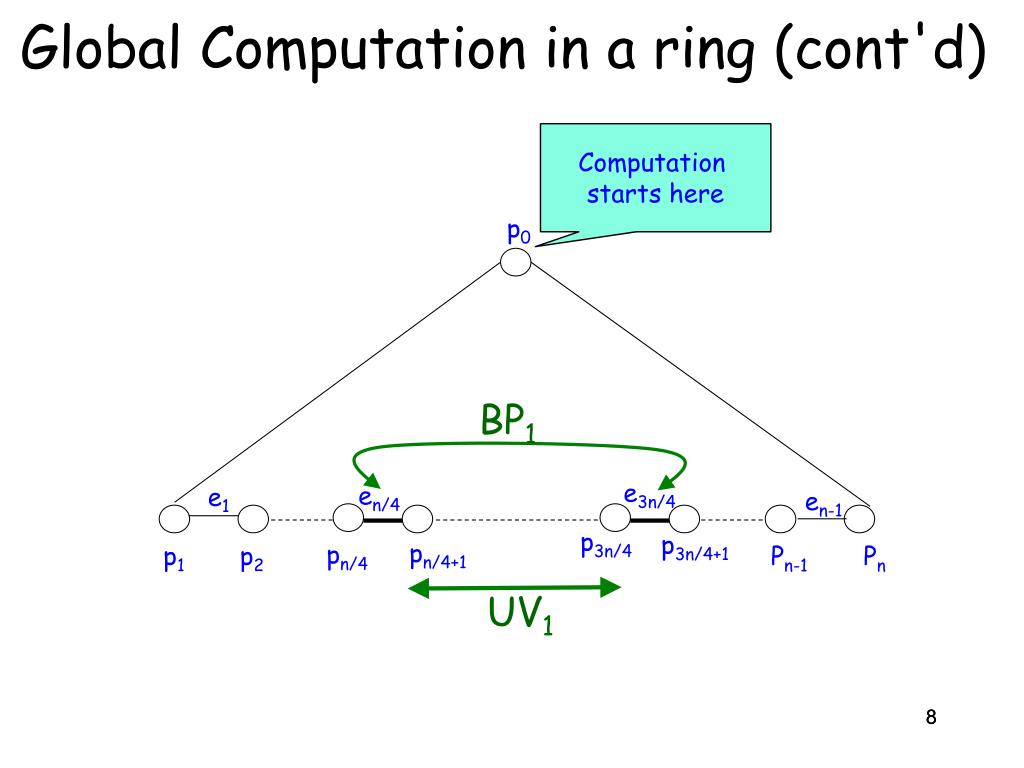 Global Computation in a ring (cont'd)

Computation starts here

$p_0$

$BP_1$

$e_1$ $e_{n/4}$ $e_{3n/4}$ $e_{n-1}$

$p_1$ $p_2$ $p_{n/4}$ $p_{n/4+1}$ $p_{3n/4}$ $p_{3n/4+1}$ $P_{n-1}$ $P_n$

$UV_1$

8